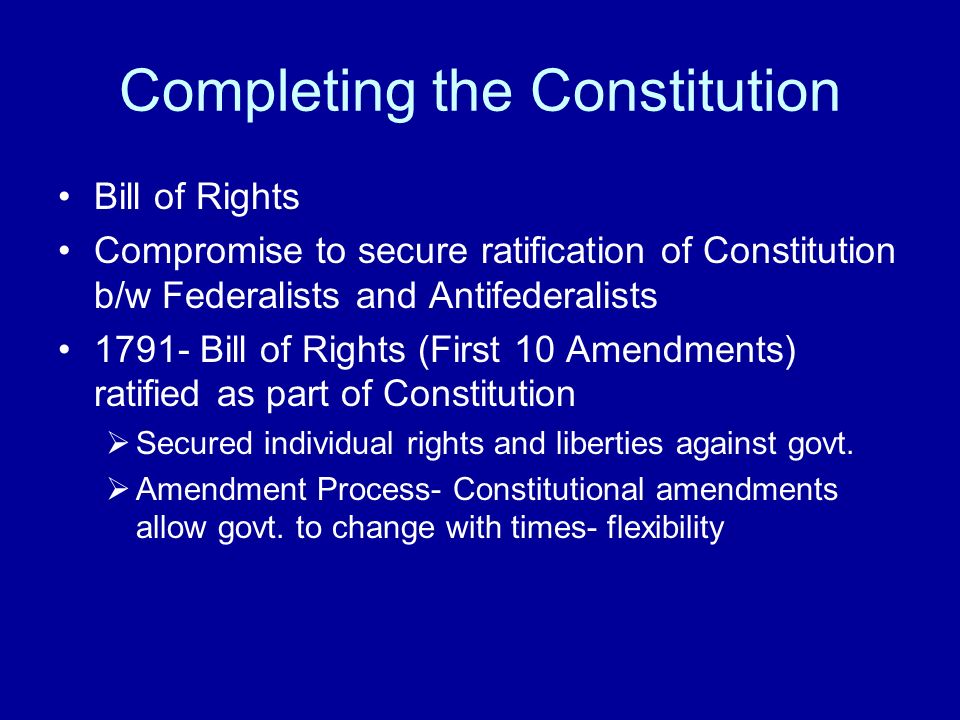 Completing the Constitution

• Bill of Rights
• Compromise to secure ratification of Constitution b/w Federalists and Antifederalists
• 1791- Bill of Rights (First 10 Amendments) ratified as part of Constitution
  ➢ Secured individual rights and liberties against govt.
  ➢ Amendment Process- Constitutional amendments allow govt. to change with times- flexibility